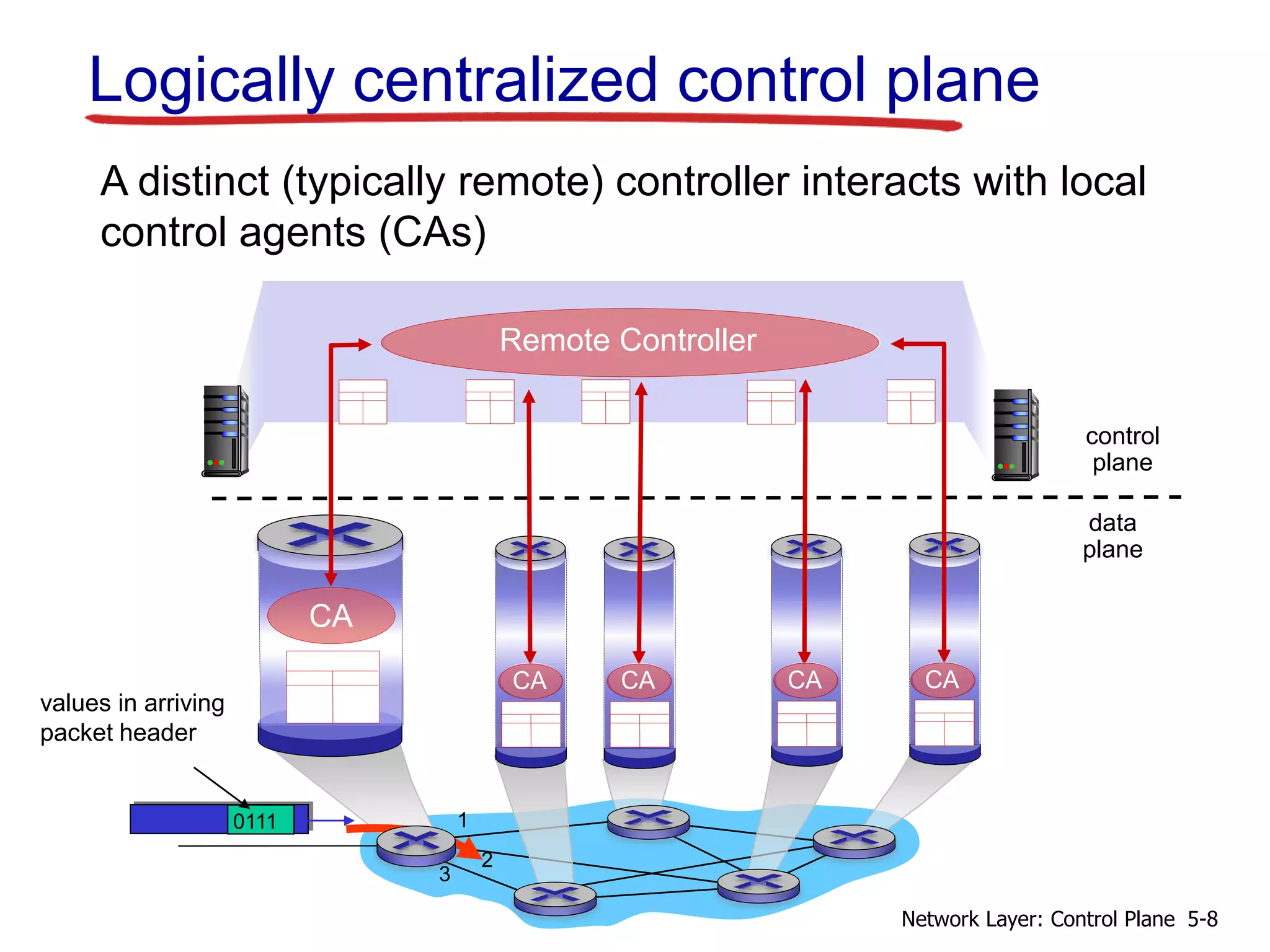 Logically centralized control plane

A distinct (typically remote) controller interacts with local control agents (CAs)

Remote Controller

control plane

data plane

CA

CA

CA

CA

CA

values in arriving packet header

0111

1

2

3

Network Layer: Control Plane 5-8